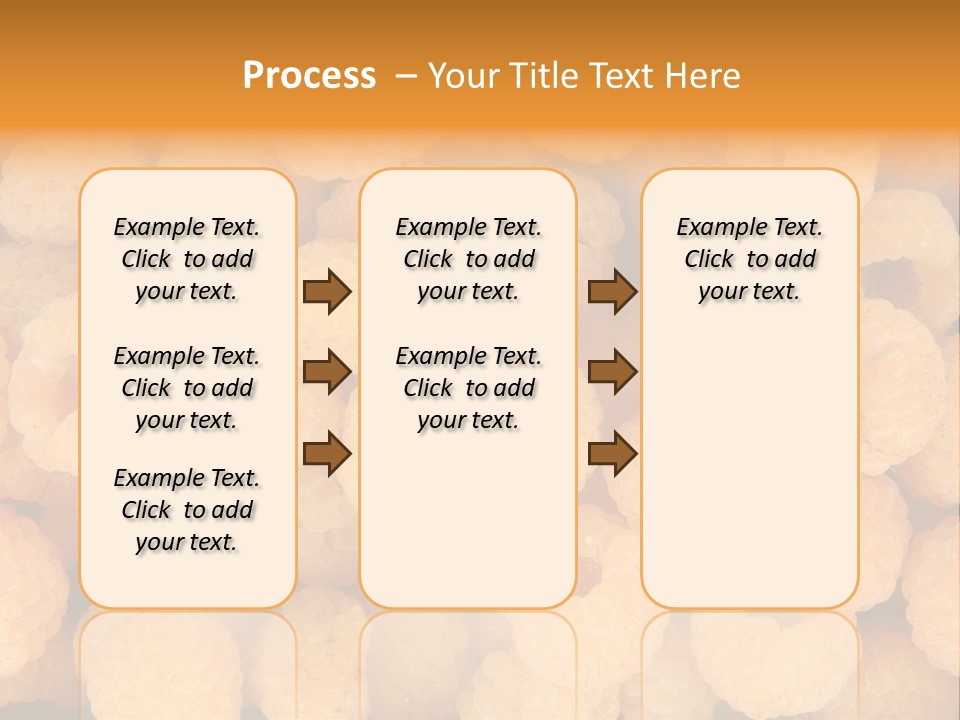 Process – Your Title Text Here

Example Text. Click to add your text.

Example Text. Click to add your text.

Example Text. Click to add your text.

Example Text. Click to add your text.

Example Text. Click to add your text.

Example Text. Click to add your text.